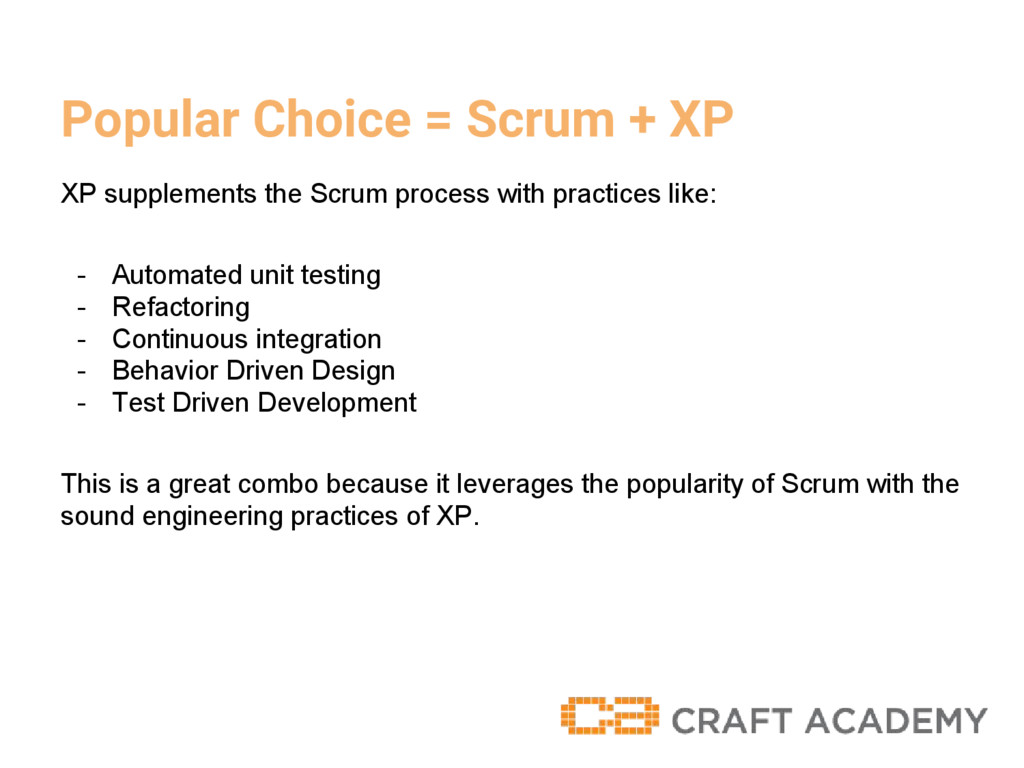 Popular Choice = Scrum + XP

XP supplements the Scrum process with practices like:

- Automated unit testing
- Refactoring
- Continuous integration
- Behavior Driven Design
- Test Driven Development

This is a great combo because it leverages the popularity of Scrum with the sound engineering practices of XP.

CRAFT ACADEMY